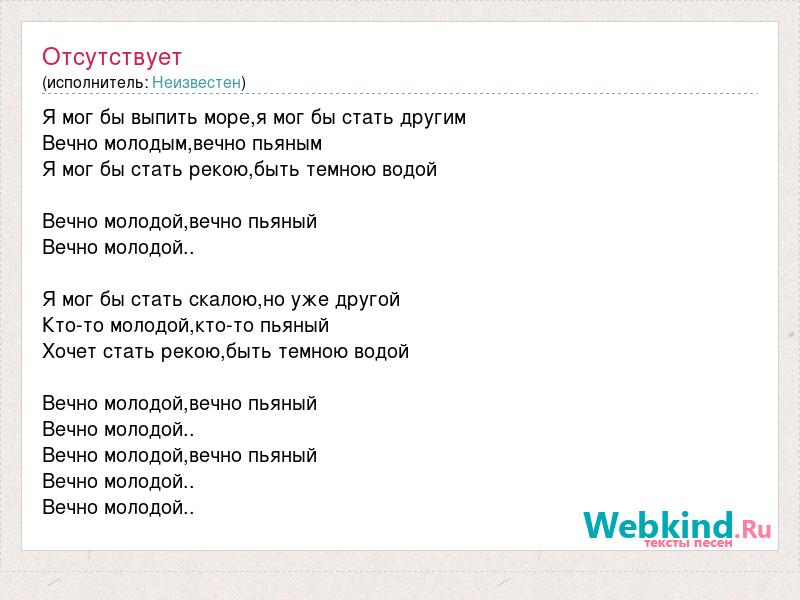 Отсутствует
(исполнитель: Неизвестен)

Я мог бы выпить море,я мог бы стать другим
Вечно молодым,вечно пьяным
Я мог бы стать рекою,быть темною водой

Вечно молодой,вечно пьяный
Вечно молодой..

Я мог бы стать скалою,но уже другой
Кто-то молодой,кто-то пьяный
Хочет стать рекою,быть темною водой

Вечно молодой,вечно пьяный
Вечно молодой..
Вечно молодой,вечно пьяный
Вечно молодой..
Вечно молодой..

Webkind.Ru
тексты песен